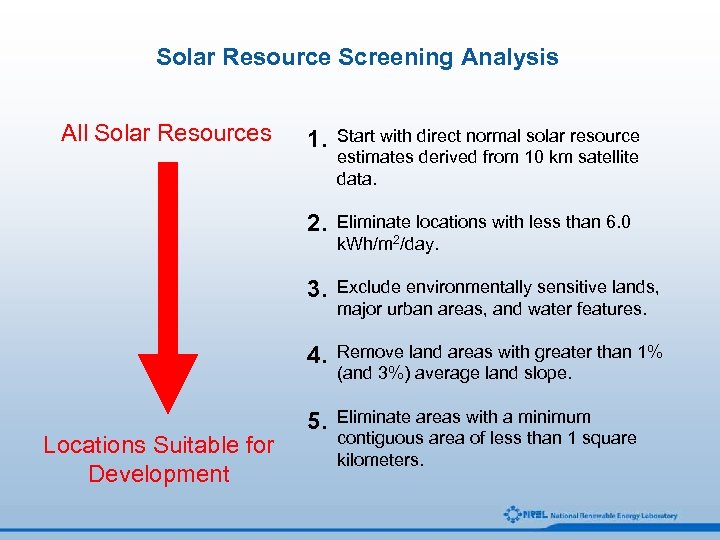 Solar Resource Screening Analysis

All Solar Resources

Locations Suitable for Development

1. Start with direct normal solar resource estimates derived from 10 km satellite data.

2. Eliminate locations with less than 6.0 kWh/m$^2$/day.

3. Exclude environmentally sensitive lands, major urban areas, and water features.

4. Remove land areas with greater than 1% (and 3%) average land slope.

5. Eliminate areas with a minimum contiguous area of less than 1 square kilometers.

NREL National Renewable Energy Laboratory